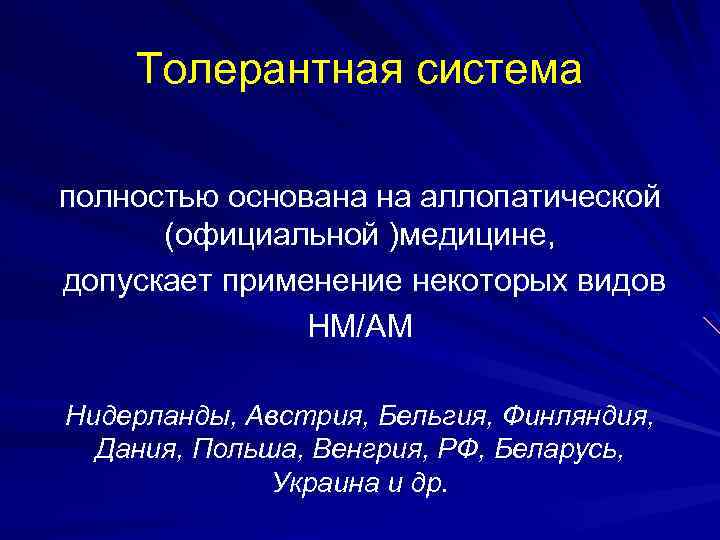 Толерантная система

полностью основана на аллопатической (официальной )медицине,
допускает применение некоторых видов НМ/АМ

Нидерланды, Австрия, Бельгия, Финляндия, Дания, Польша, Венгрия, РФ, Беларусь, Украина и др.